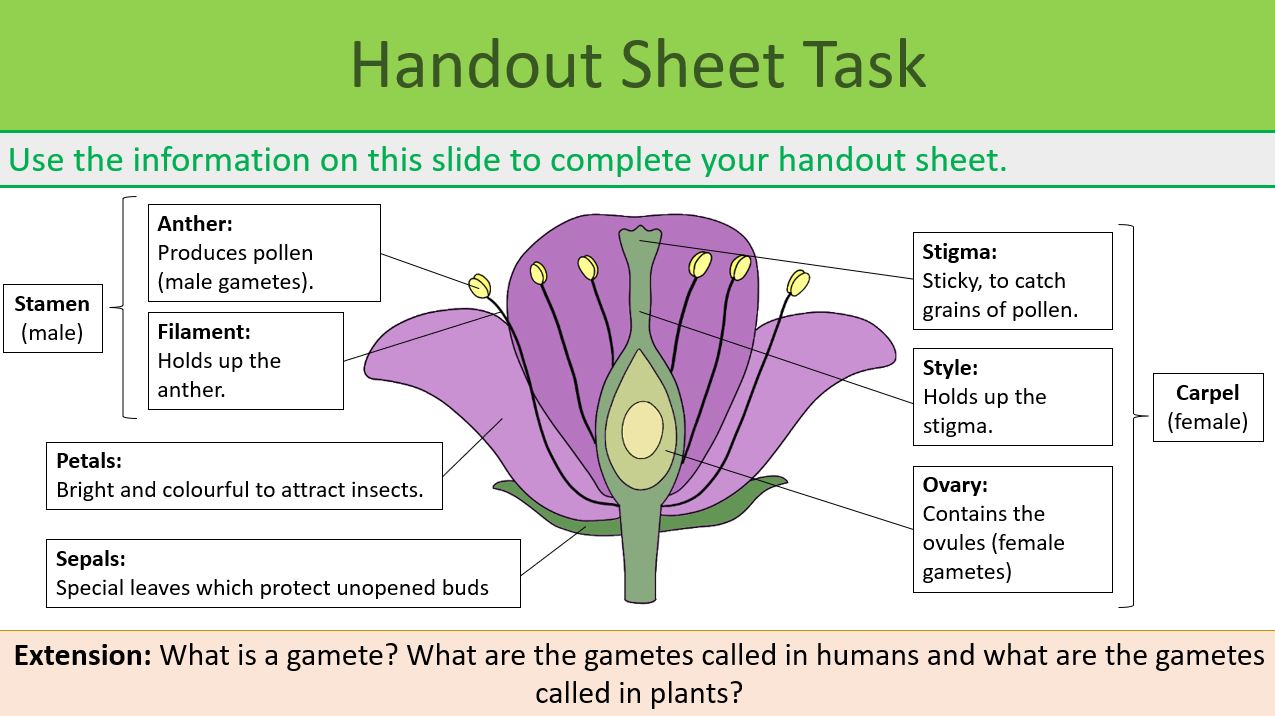 Handout Sheet Task

Use the information on this slide to complete your handout sheet.

Stamen
(male)

Anther:
Produces pollen (male gametes).

Filament:
Holds up the anther.

Petals:
Bright and colourful to attract insects.

Sepals:
Special leaves which protect unopened buds

Stigma:
Sticky, to catch grains of pollen.

Style:
Holds up the stigma.

Ovary:
Contains the ovules (female gametes)

Carpel
(female)

Extension: What is a gamete? What are the gametes called in humans and what are the gametes called in plants?